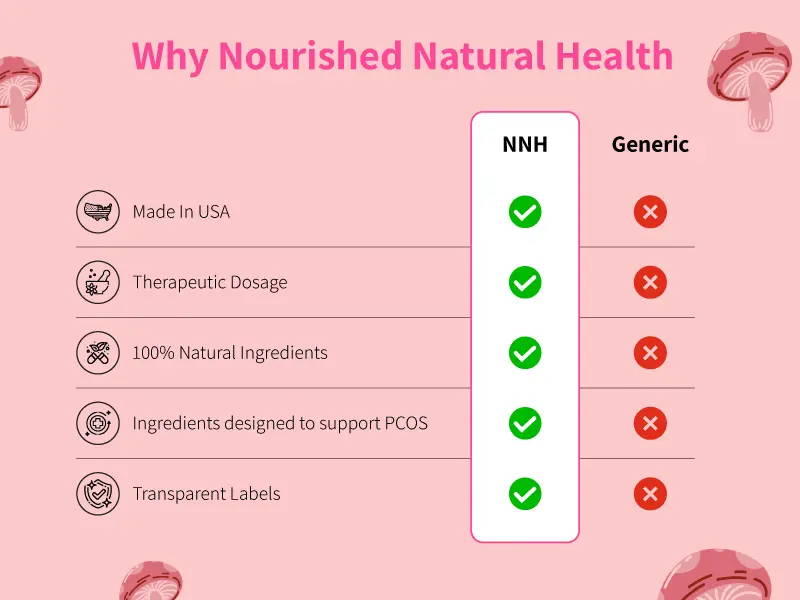 Why Nourished Natural Health

| | NNH | Generic |
|---|---|---|
| Made In USA | ✓ | ✗ |
| Therapeutic Dosage | ✓ | ✗ |
| 100% Natural Ingredients | ✓ | ✗ |
| Ingredients designed to support PCOS | ✓ | ✗ |
| Transparent Labels | ✓ | ✗ |